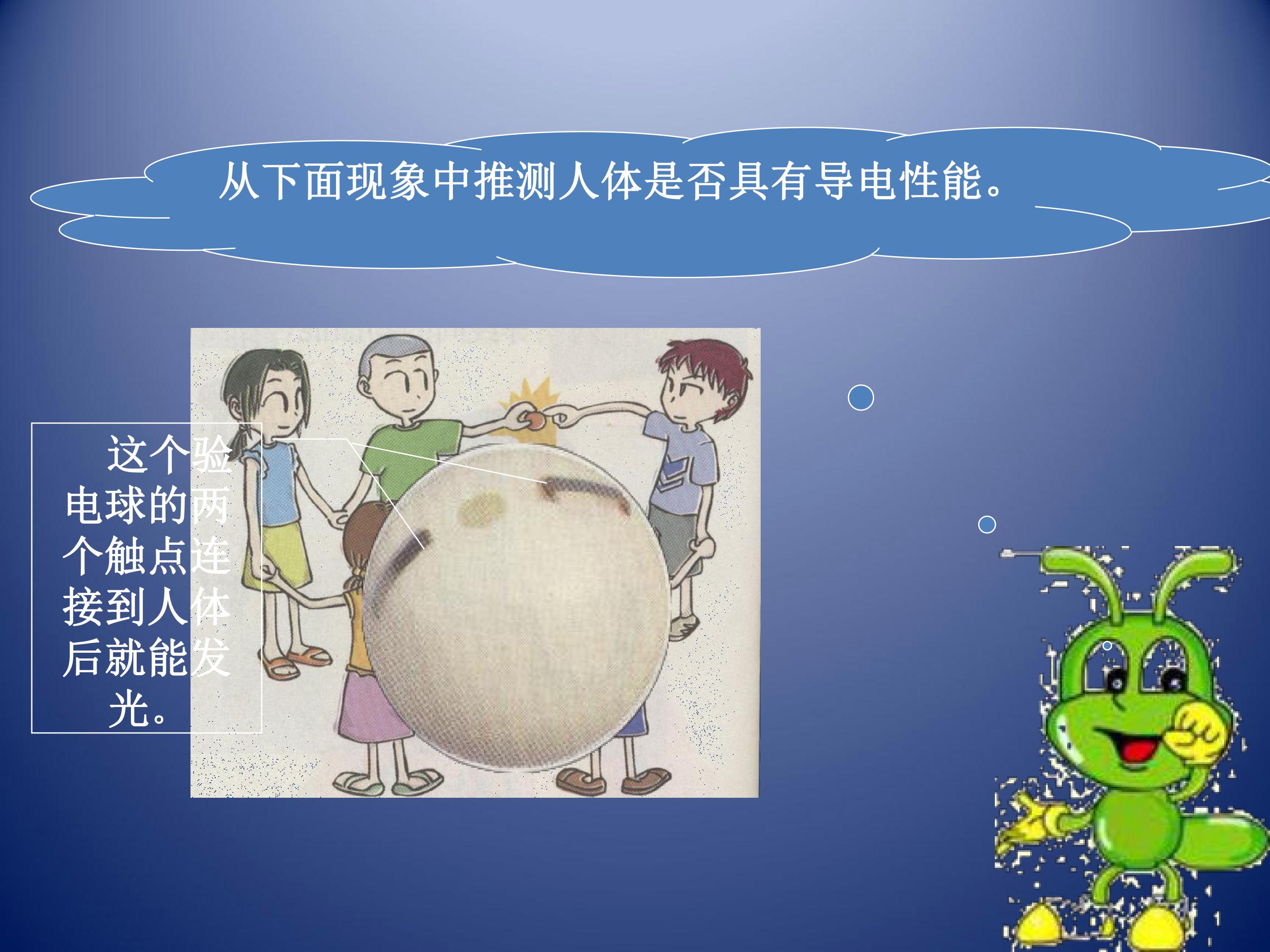 从下面现象中推测人体是否具有导电性能。

这个验电球的两个触点连接到人体后就能发光。